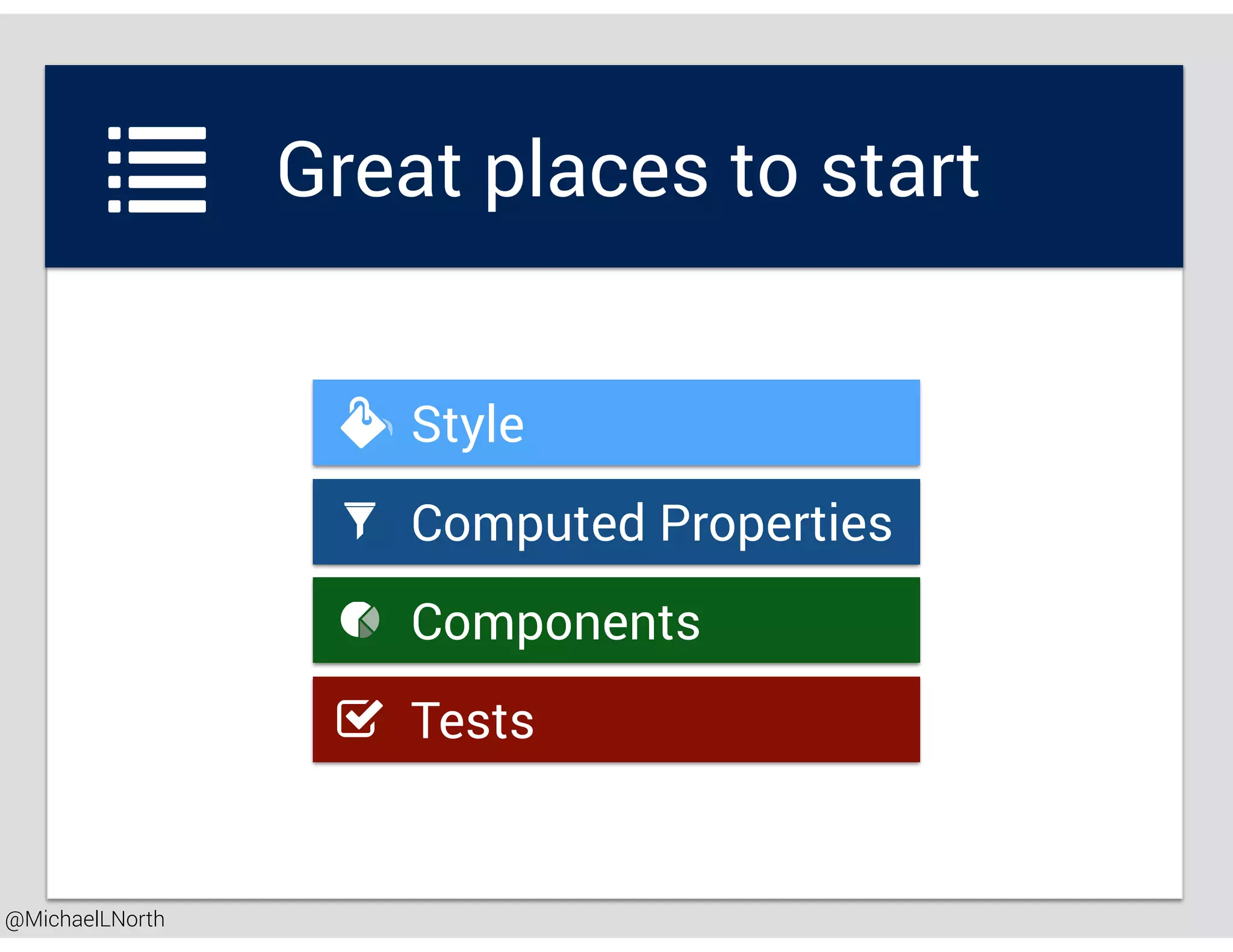 Great places to start

Style

Computed Properties

Components

Tests

@MichaelLNorth